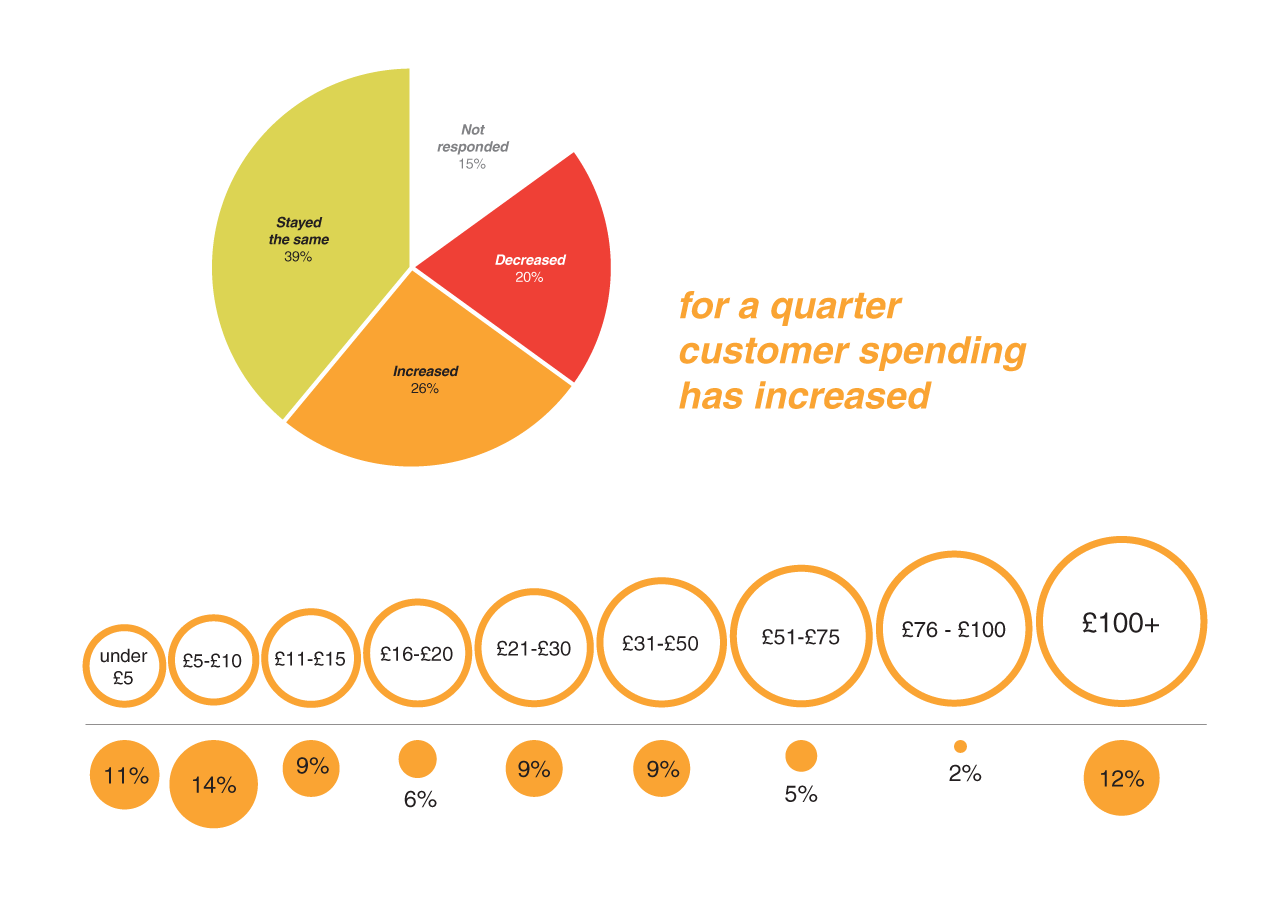 Not responded
15%

Stayed the same
39%

Decreased
20%

Increased
26%

for a quarter customer spending has increased

under £5

£5-£10

£11-£15

£16-£20

£21-£30

£31-£50

£51-£75

£76 - £100

£100+

11%

14%

9%

6%

9%

9%

5%

2%

12%